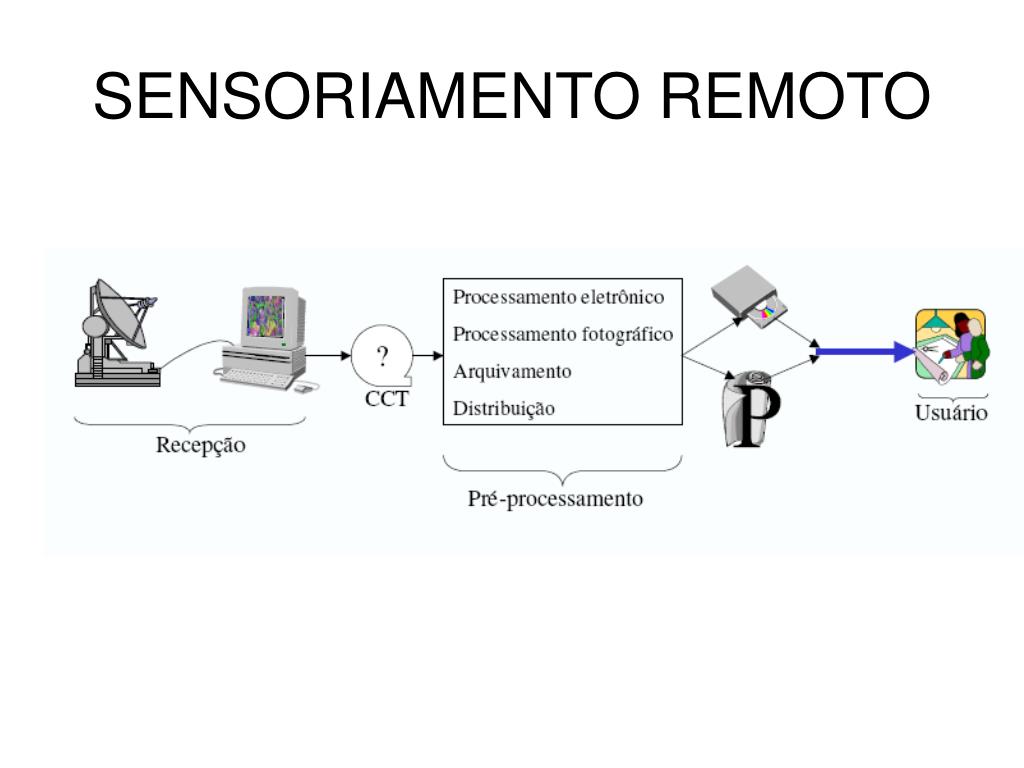 SENSORIAMENTO REMOTO

?
CCT

Recepção

Processamento eletrônico
Processamento fotográfico
Arquivamento
Distribuição

Pré-processamento

P

Usuário